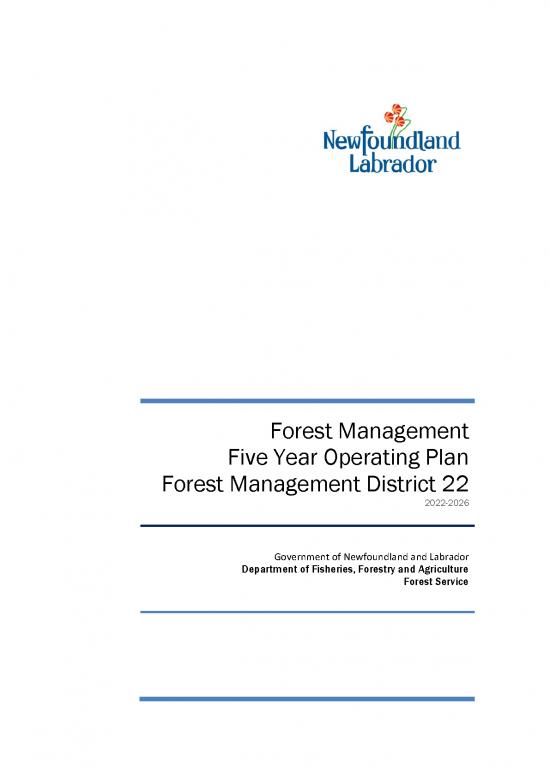 Newfoundland
Labrador

Forest Management
Five Year Operating Plan
Forest Management District 22
2022-2026

Government of Newfoundland and Labrador
Department of Fisheries, Forestry and Agriculture
Forest Service